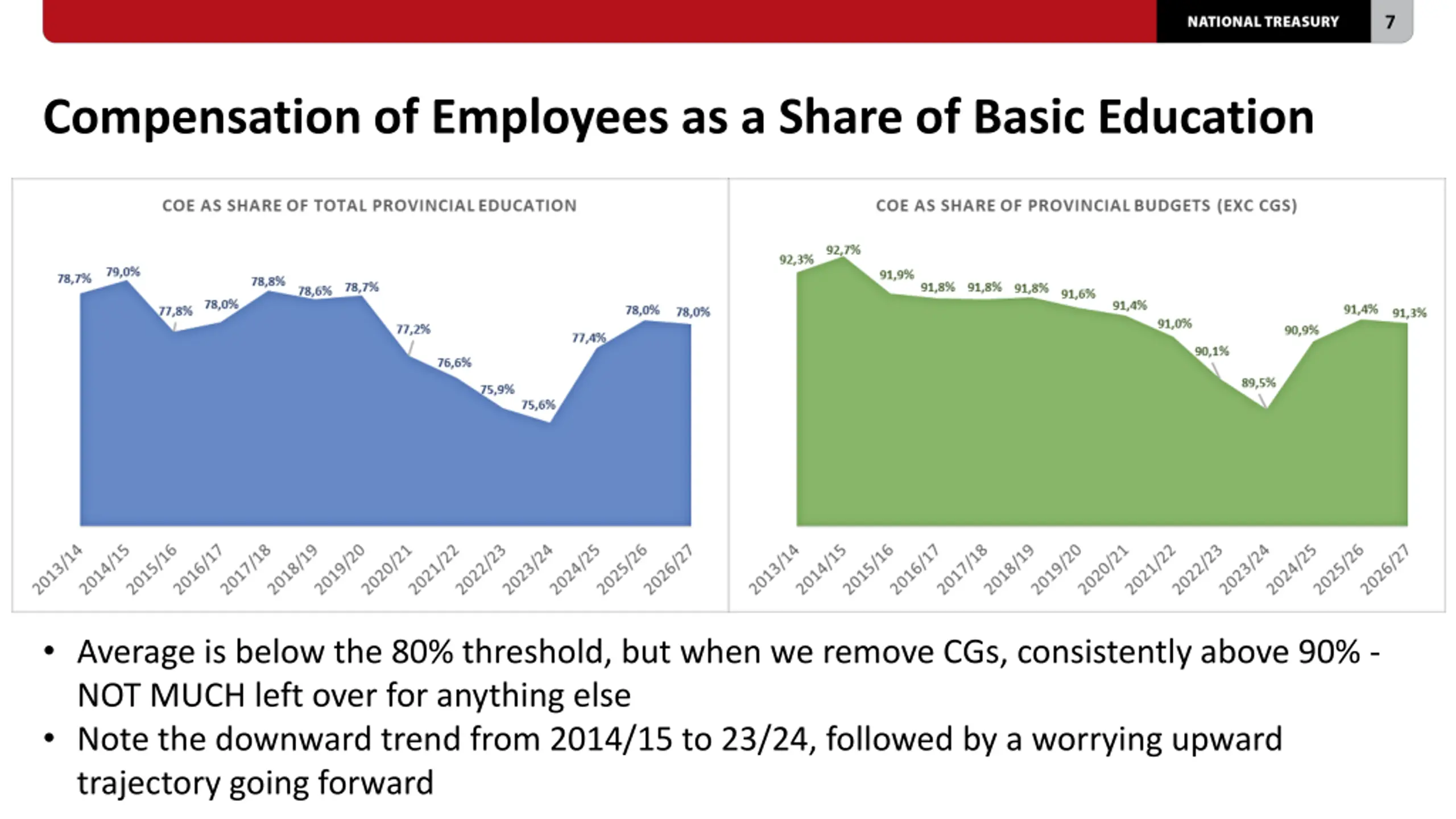 NATIONAL TREASURY 7

Compensation of Employees as a Share of Basic Education

COE AS SHARE OF TOTAL PROVINCIAL EDUCATION

78,7% 79,0% 77,8% 78,0% 78,8% 78,6% 78,7% 77,2% 76,6% 75,9% 75,6% 77,4% 78,0% 78,0%

2013/14 2014/15 2015/16 2016/17 2017/18 2018/19 2019/20 2020/21 2021/22 2022/23 2023/24 2024/25 2025/26 2026/27

COE AS SHARE OF PROVINCIAL BUDGETS (EXC CGS)

92,3% 92,7% 91,9% 91,8% 91,8% 91,8% 91,6% 91,4% 91,0% 90,1% 89,5% 90,9% 91,4% 91,3%

2013/14 2014/15 2015/16 2016/17 2017/18 2018/19 2019/20 2020/21 2021/22 2022/23 2023/24 2024/25 2025/26 2026/27

• Average is below the 80% threshold, but when we remove CGs, consistently above 90% - NOT MUCH left over for anything else
• Note the downward trend from 2014/15 to 23/24, followed by a worrying upward trajectory going forward